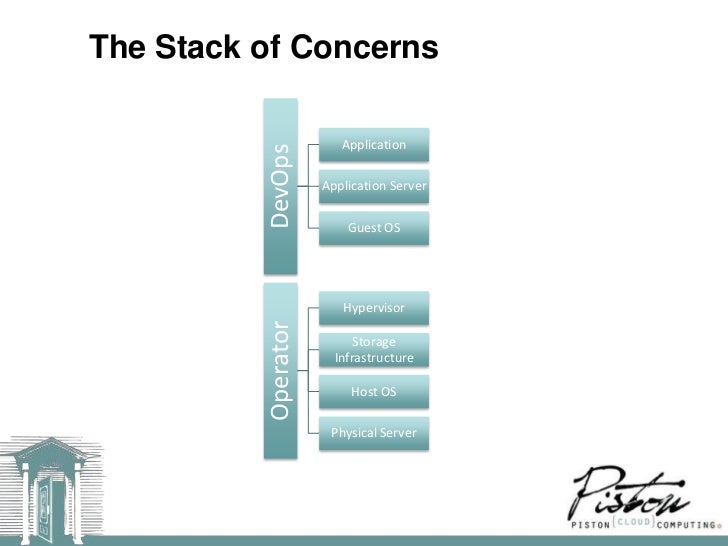 The Stack of Concerns

DevOps

Application

Application Server

Guest OS

Operator

Hypervisor

Storage Infrastructure

Host OS

Physical Server

Piston

PISTON CLOUD COMPUTING